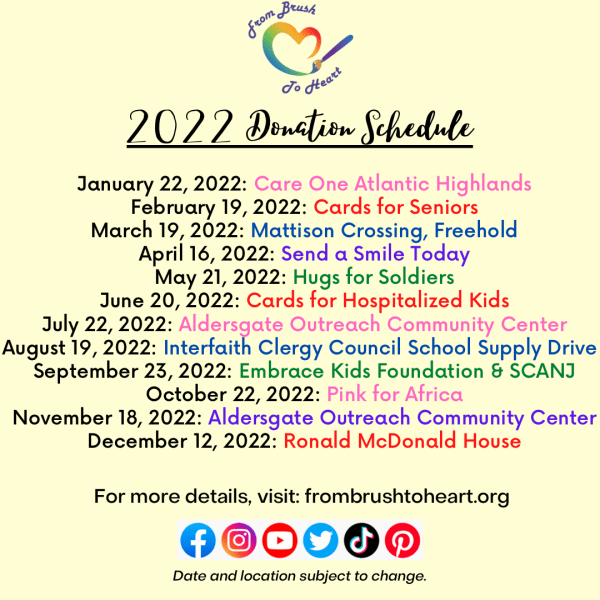 From Brush To Heart

2022 Donation Schedule

January 22, 2022: Care One Atlantic Highlands
February 19, 2022: Cards for Seniors
March 19, 2022: Mattison Crossing, Freehold
April 16, 2022: Send a Smile Today
May 21, 2022: Hugs for Soldiers
June 20, 2022: Cards for Hospitalized Kids
July 22, 2022: Aldersgate Outreach Community Center
August 19, 2022: Interfaith Clergy Council School Supply Drive
September 23, 2022: Embrace Kids Foundation & SCANJ
October 22, 2022: Pink for Africa
November 18, 2022: Aldersgate Outreach Community Center
December 12, 2022: Ronald McDonald House

For more details, visit: frombrushtoheart.org

Date and location subject to change.